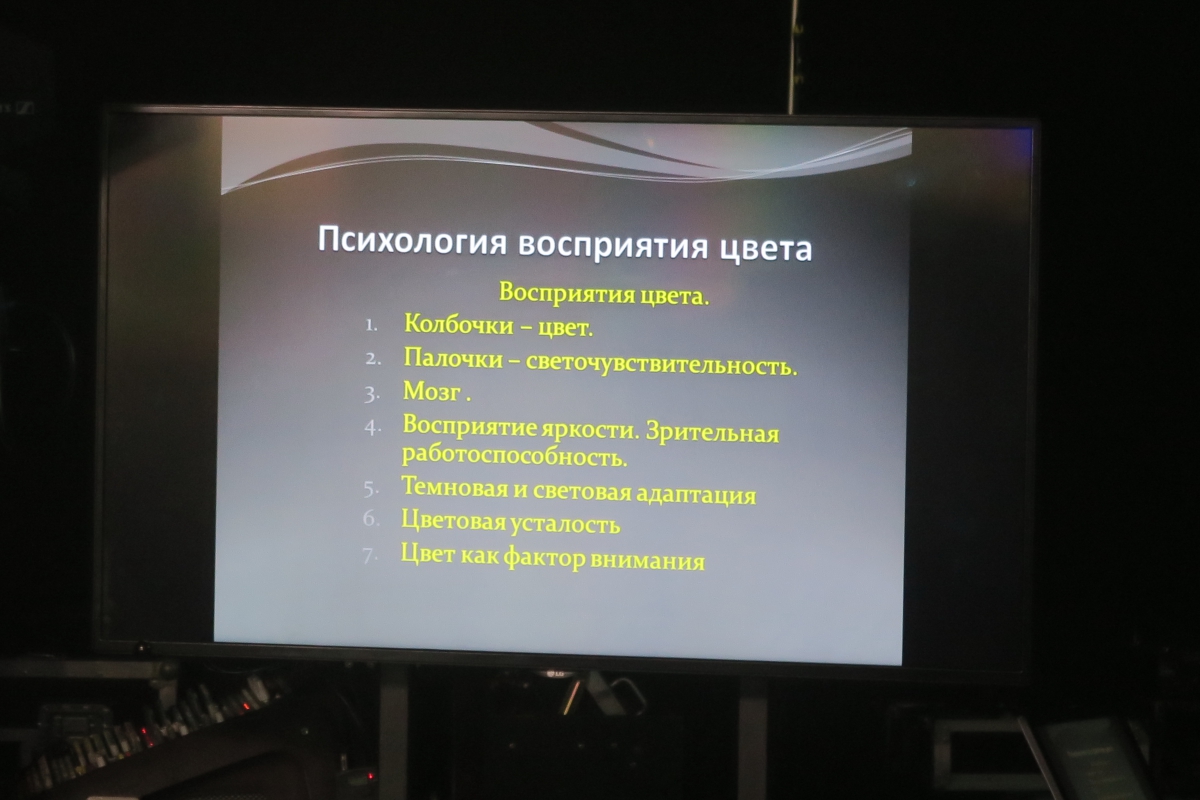 Психология восприятия цвета

Восприятия цвета.

1. Колбочки – цвет.
2. Палочки – светочувствительность.
3. Мозг .
4. Восприятие яркости. Зрительная работоспособность.
5. Темновая и световая адаптация
6. Цветовая усталость
7. Цвет как фактор внимания

LG